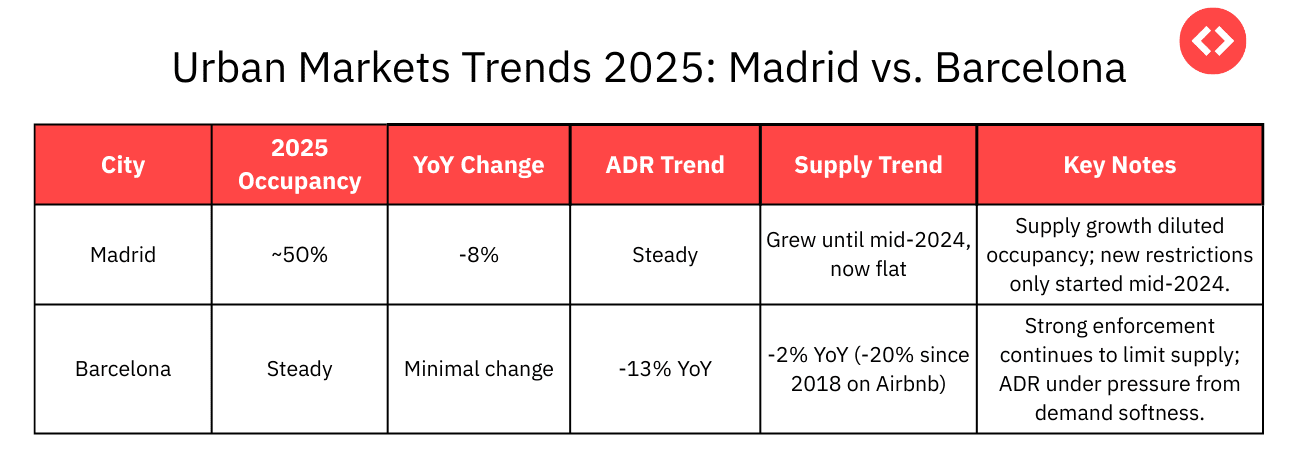 Urban Markets Trends 2025: Madrid vs. Barcelona

| City | 2025 Occupancy | YoY Change | ADR Trend | Supply Trend | Key Notes |
|---|---|---|---|---|---|
| Madrid | ~50% | -8% | Steady | Grew until mid-2024, now flat | Supply growth diluted occupancy; new restrictions only started mid-2024. |
| Barcelona | Steady | Minimal change | -13% YoY | -2% YoY (-20% since 2018 on Airbnb) | Strong enforcement continues to limit supply; ADR under pressure from demand softness. |